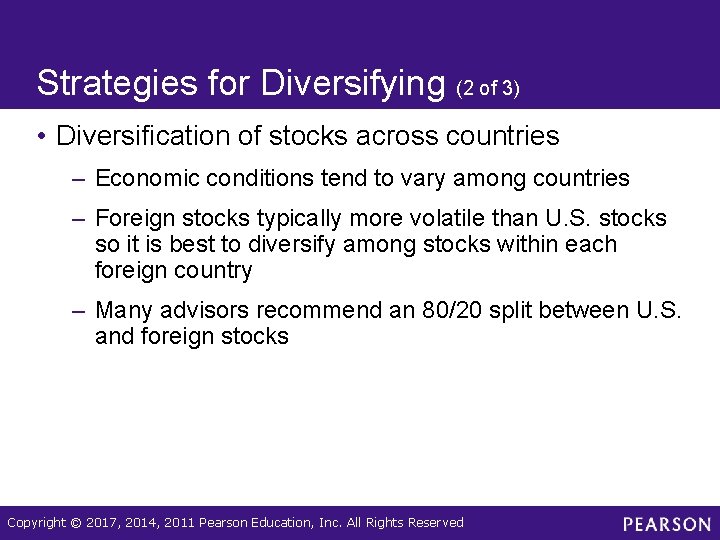 Strategies for Diversifying (2 of 3)

• Diversification of stocks across countries

– Economic conditions tend to vary among countries

– Foreign stocks typically more volatile than U.S. stocks so it is best to diversify among stocks within each foreign country

– Many advisors recommend an 80/20 split between U.S. and foreign stocks

Copyright © 2017, 2014, 2011 Pearson Education, Inc. All Rights Reserved

PEARSON